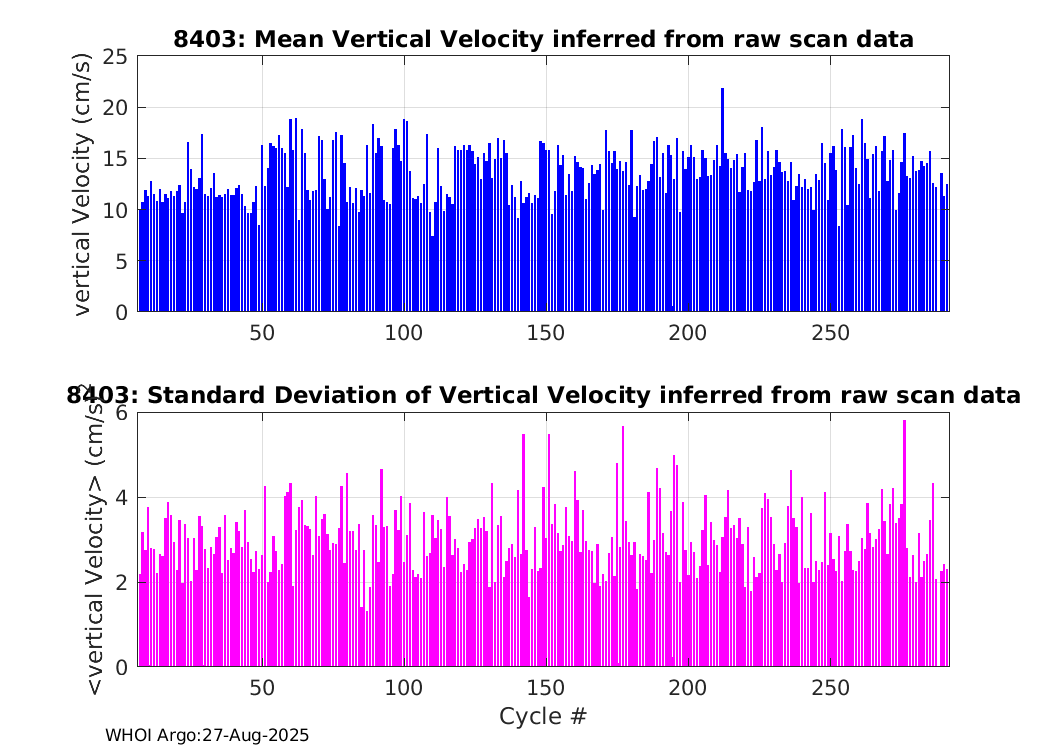 8403: Mean Vertical Velocity inferred from raw scan data

vertical Velocity (cm/s)

25
20
15
10
5
0

50 100 150 200 250

8403: Standard Deviation of Vertical Velocity inferred from raw scan data

<vertical Velocity> (cm/s)

6
4
2
0

50 100 150 200 250

Cycle #

WHOI Argo:27-Aug-2025